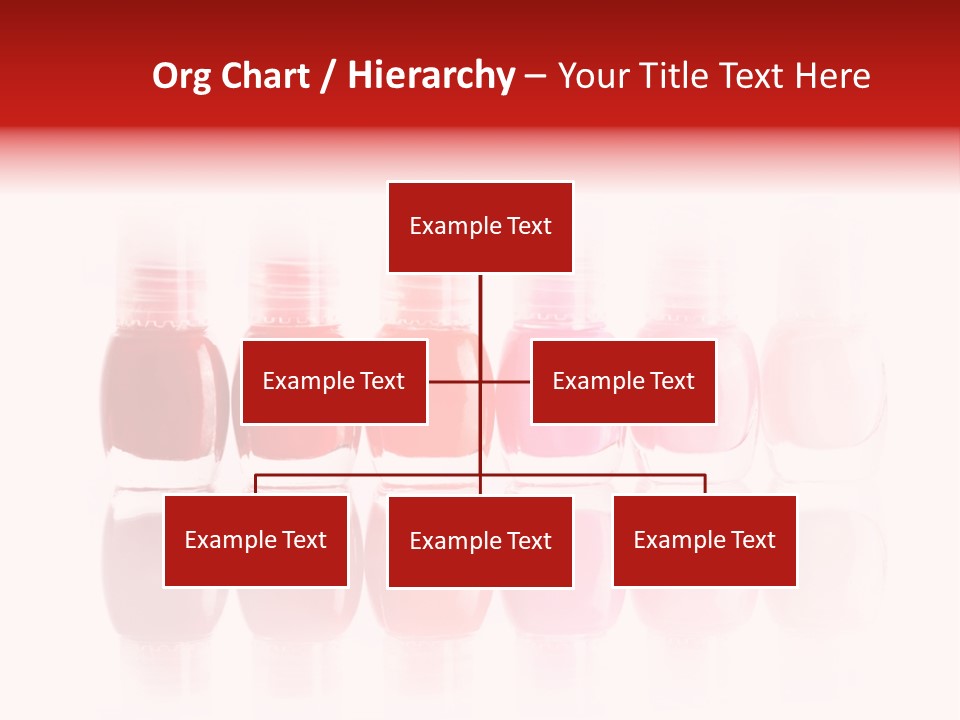 Org Chart / Hierarchy – Your Title Text Here

Example Text

Example Text

Example Text

Example Text

Example Text

Example Text